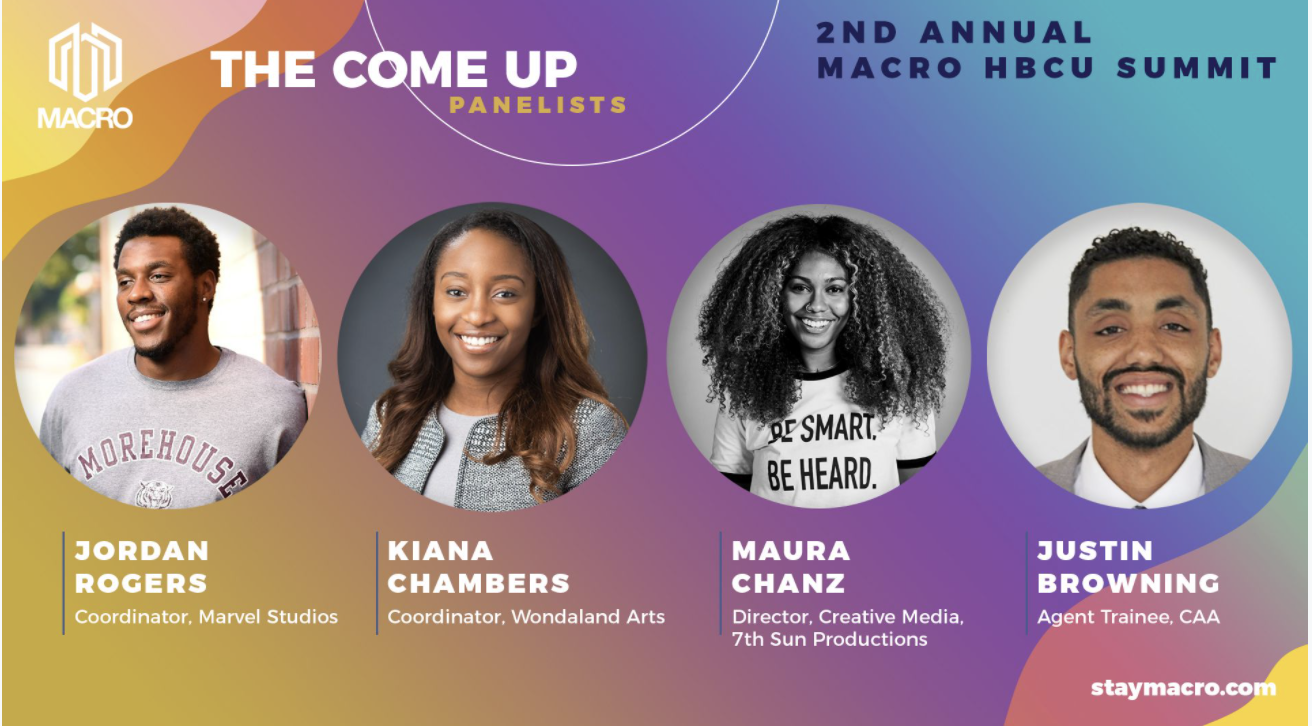 MACRO

THE COME UP
PANELISTS

2ND ANNUAL
MACRO HBCU SUMMIT

MOREHOUSE

BE SMART.
BE HEARD.

JORDAN ROGERS
Coordinator, Marvel Studios

KIANA CHAMBERS
Coordinator, Wondaland Arts

MAURA CHANZ
Director, Creative Media, 7th Sun Productions

JUSTIN BROWNING
Agent Trainee, CAA

staymacro.com